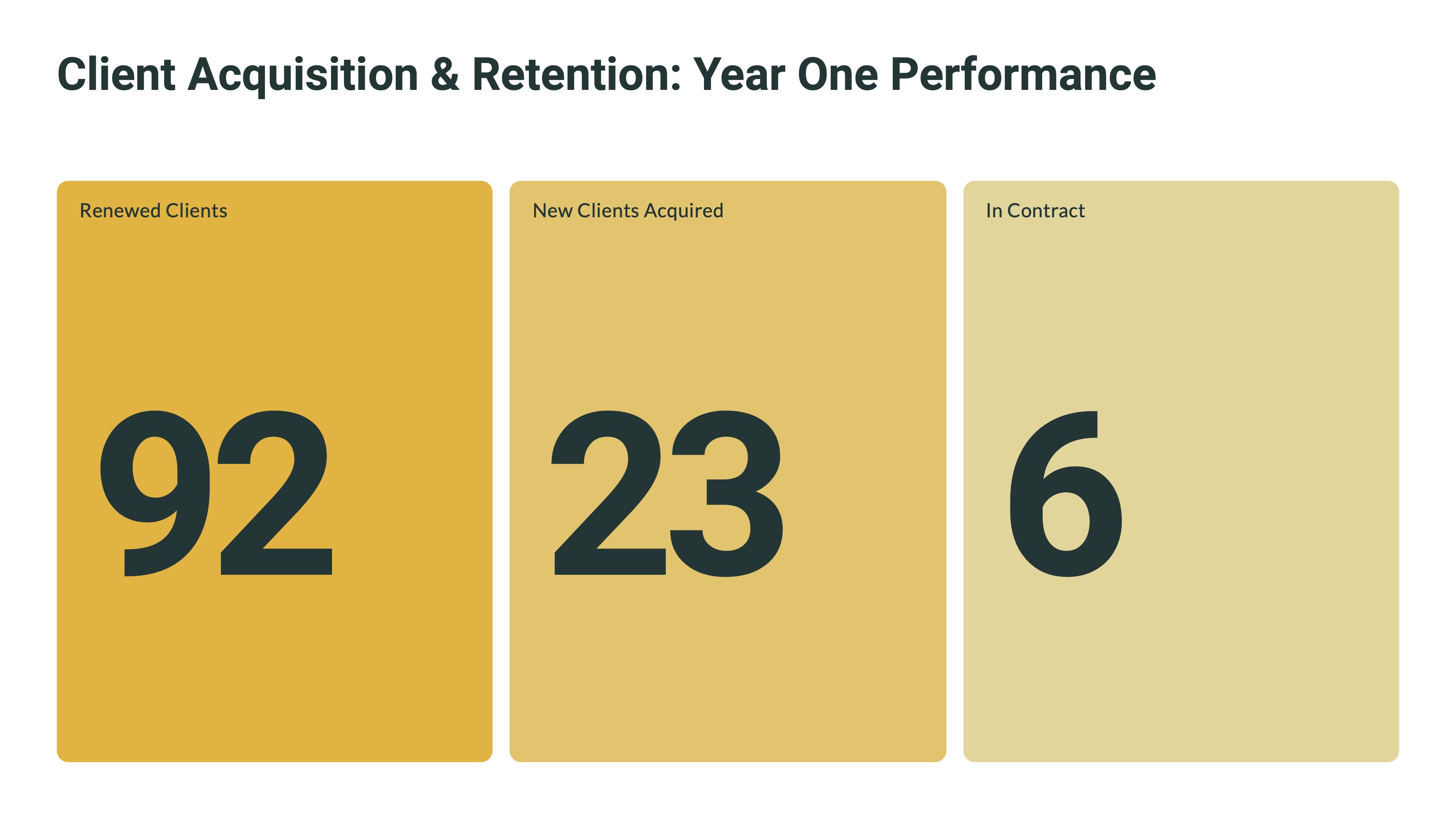 Client Acquisition & Retention: Year One Performance

Renewed Clients

92

New Clients Acquired

23

In Contract

6